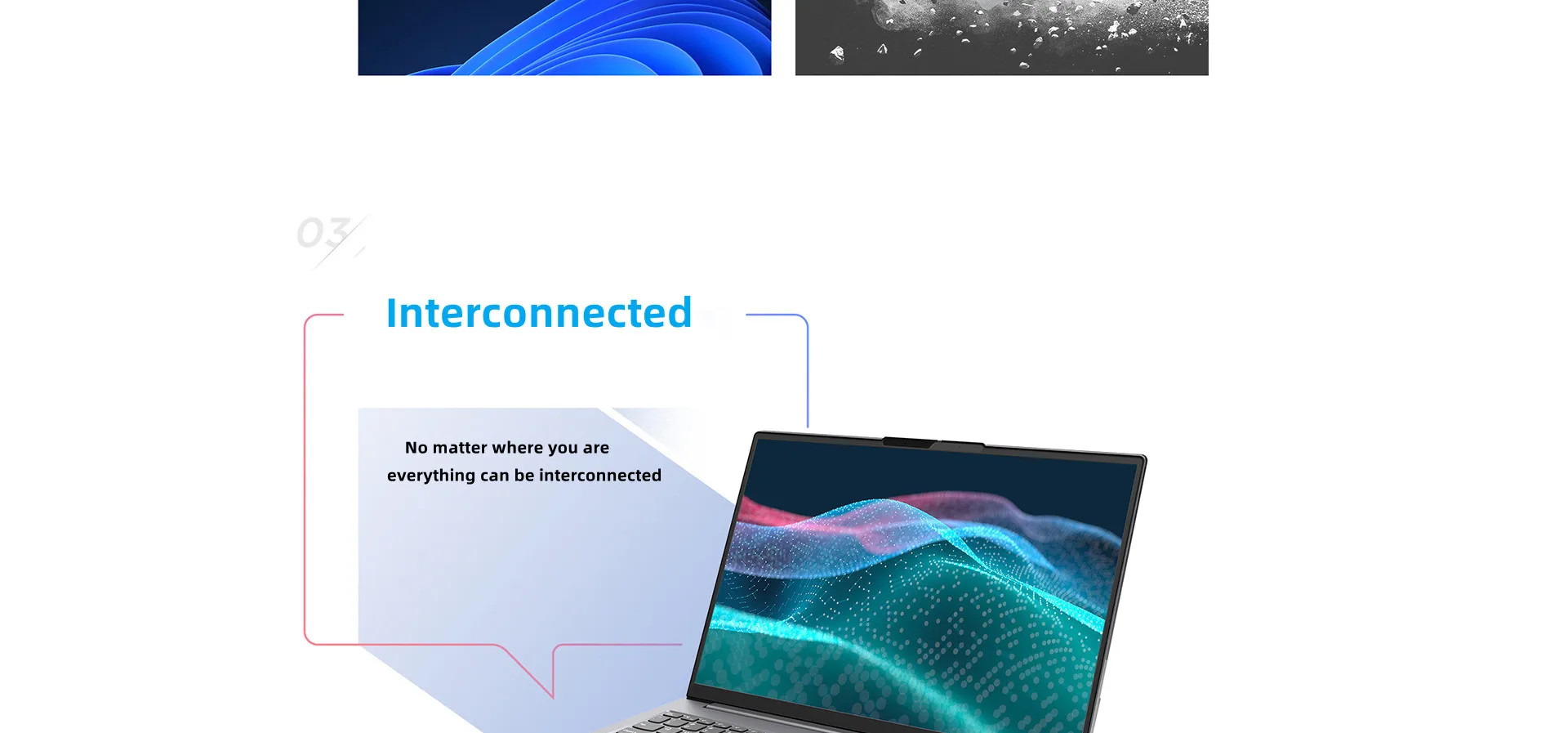 03

Interconnected

No matter where you are
everything can be interconnected